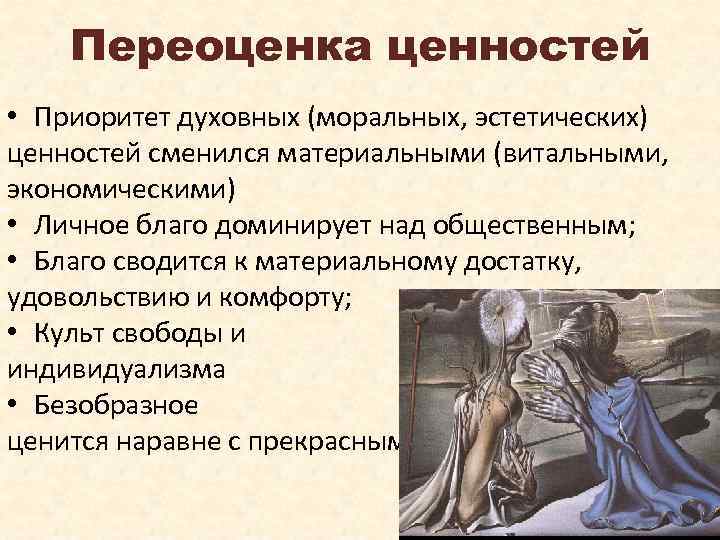 Переоценка ценностей

• Приоритет духовных (моральных, эстетических) ценностей сменился материальными (витальными, экономическими)
• Личное благо доминирует над общественным;
• Благо сводится к материальному достатку, удовольствию и комфорту;
• Культ свободы и индивидуализма
• Безобразное ценится наравне с прекрасным